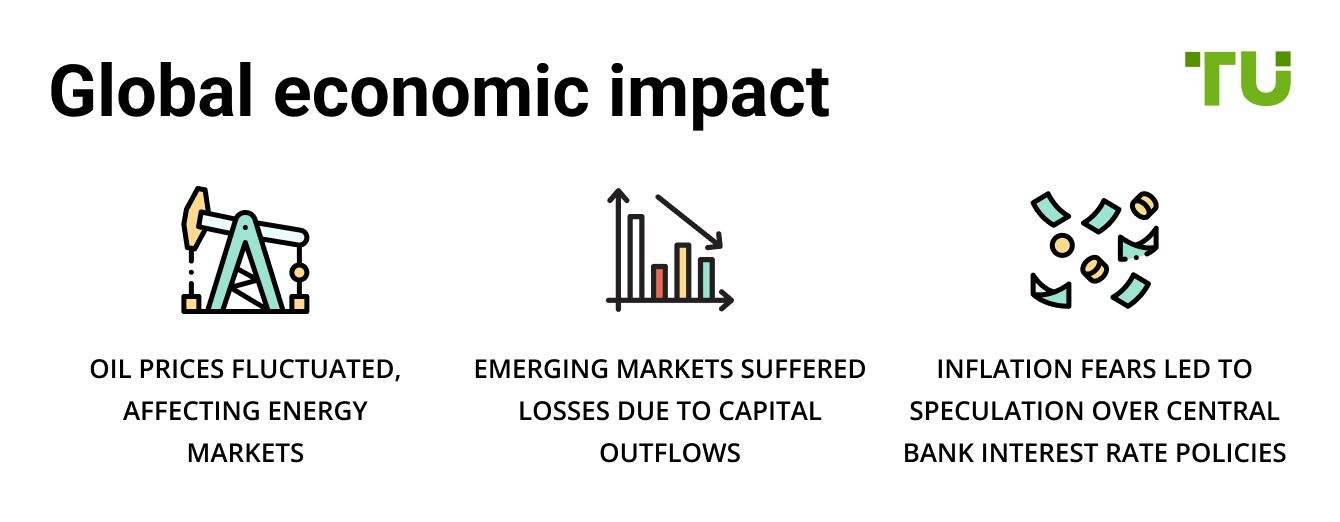 Global economic impact

TU

OIL PRICES FLUCTUATED, AFFECTING ENERGY MARKETS

EMERGING MARKETS SUFFERED LOSSES DUE TO CAPITAL OUTFLOWS

INFLATION FEARS LED TO SPECULATION OVER CENTRAL BANK INTEREST RATE POLICIES